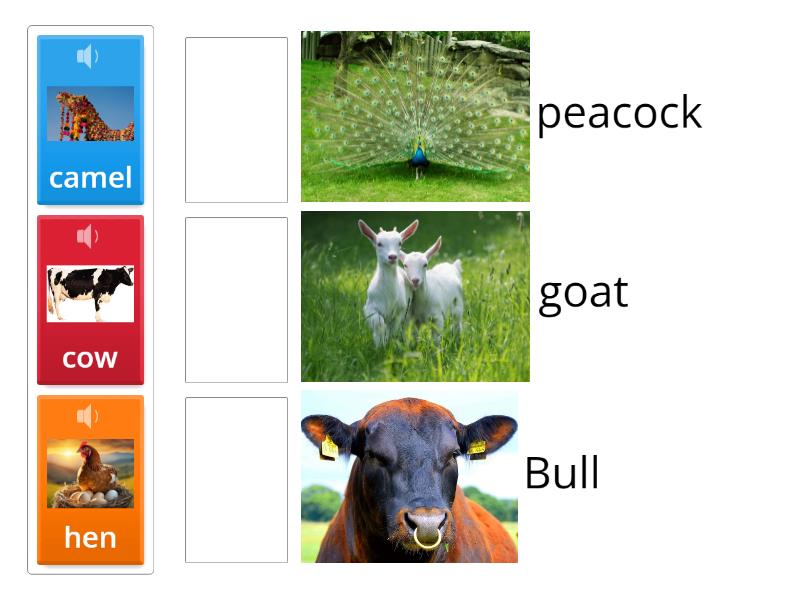 camel

cow

hen

peacock

goat

Bull